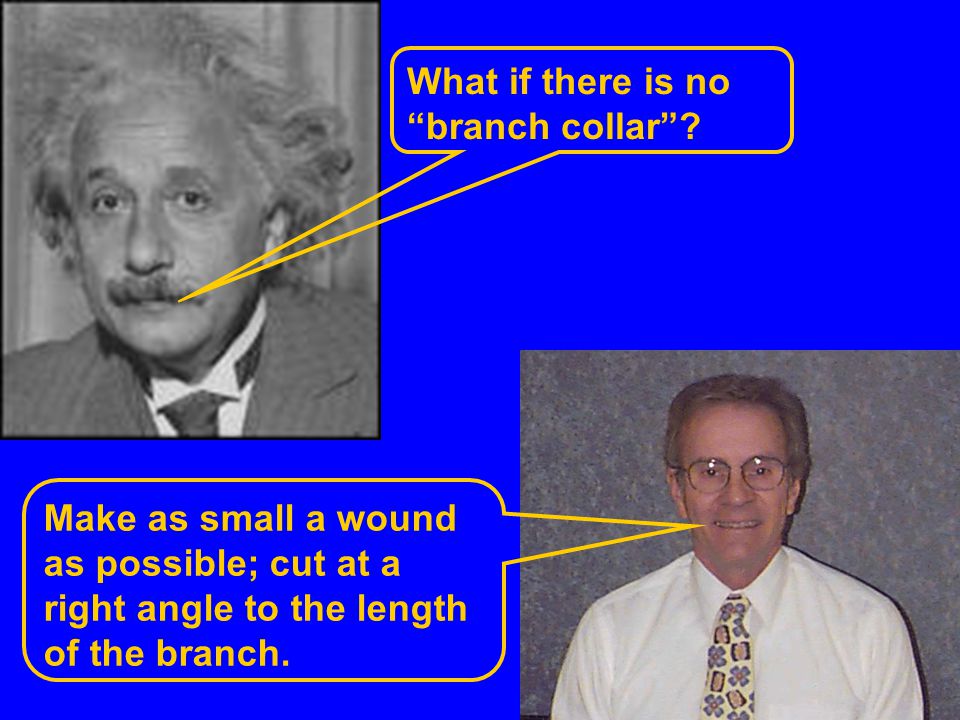 What if there is no “branch collar”?

Make as small a wound as possible; cut at a right angle to the length of the branch.